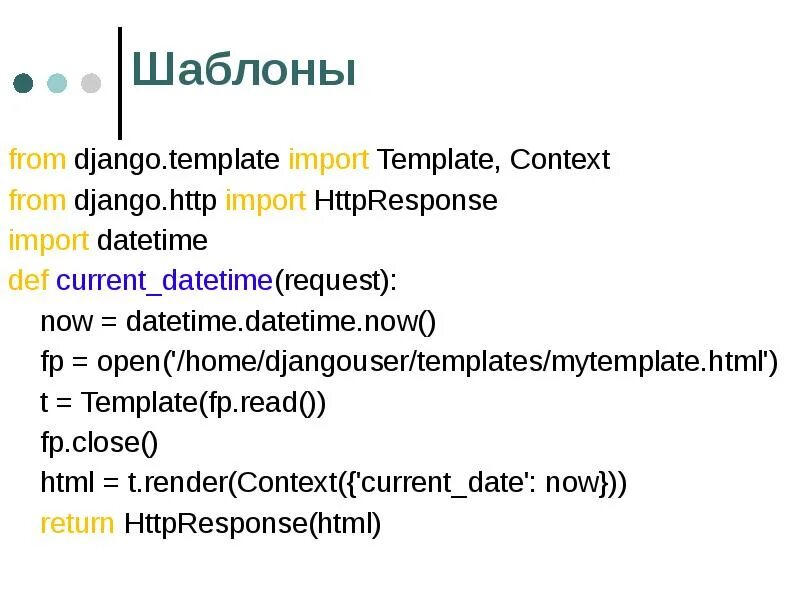 Шаблоны

from django.template import Template, Context
from django.http import HttpResponse
import datetime
def current_datetime(request):
now = datetime.datetime.now()
fp = open('/home/djangouser/templates/mytemplate.html')
t = Template(fp.read())
fp.close()
html = t.render(Context({'current_date': now}))
return HttpResponse(html)